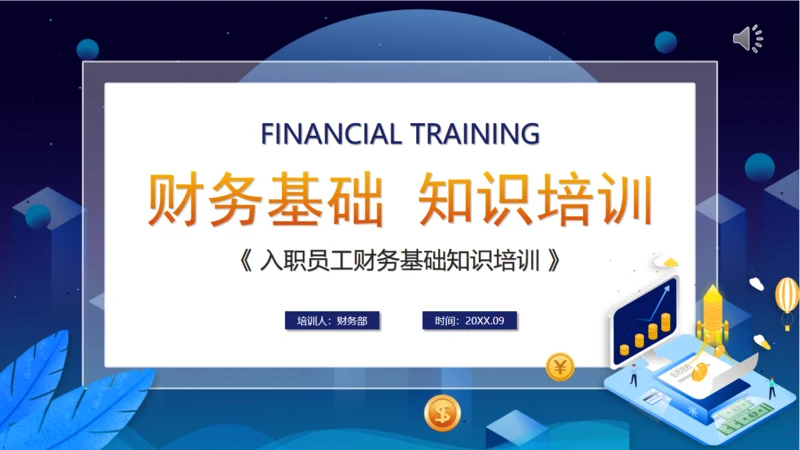 FINANCIAL TRAINING

财务基础 知识培训

《 入职员工财务基础知识培训 》

培训人：财务部

时间：20XX.09